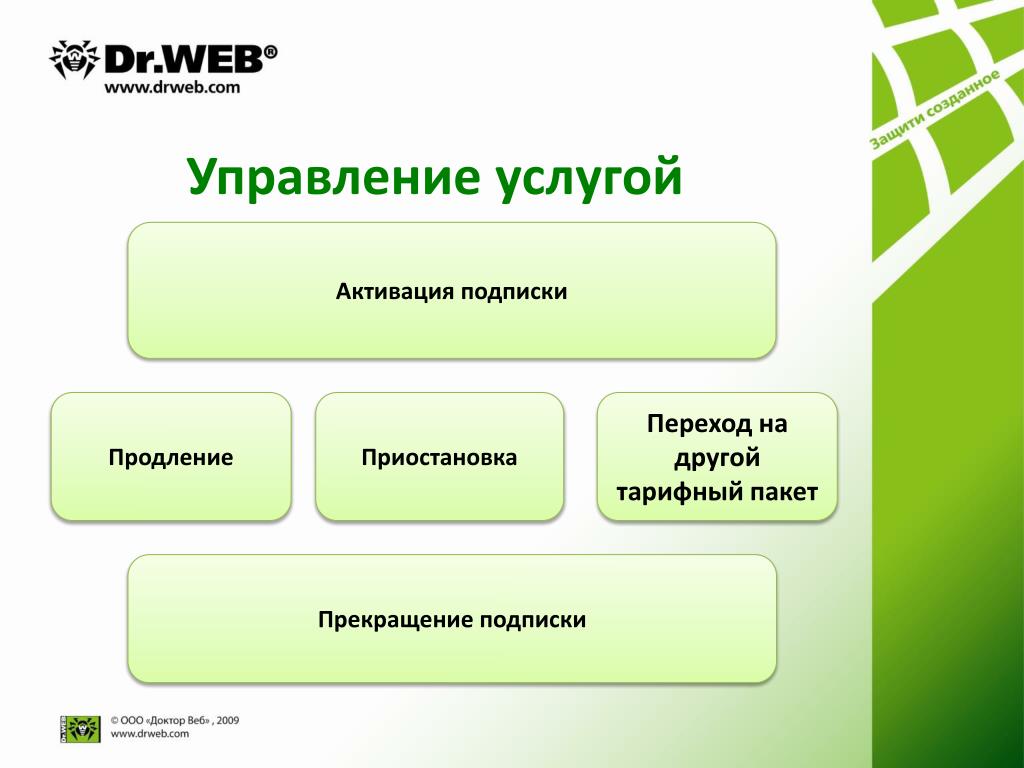 Dr.WEB®
www.drweb.com

Защити созданное

Управление услугой

Активация подписки

Продление

Приостановка

Переход на другой тарифный пакет

Прекращение подписки

Dr.WEB
© ООО «Доктор Веб» , 2009
www.drweb.com